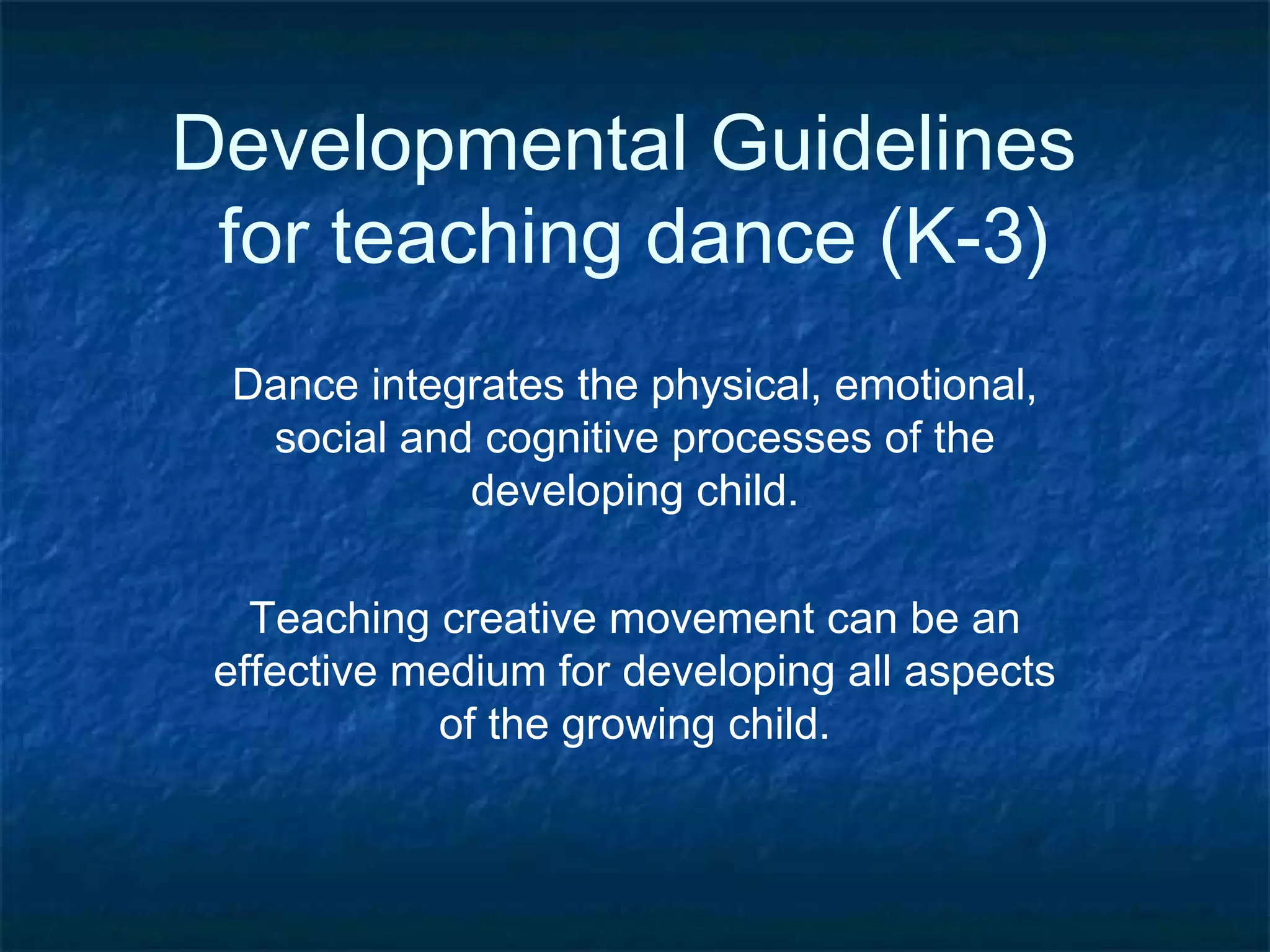 Developmental Guidelines for teaching dance (K-3)

Dance integrates the physical, emotional, social and cognitive processes of the developing child.

Teaching creative movement can be an effective medium for developing all aspects of the growing child.